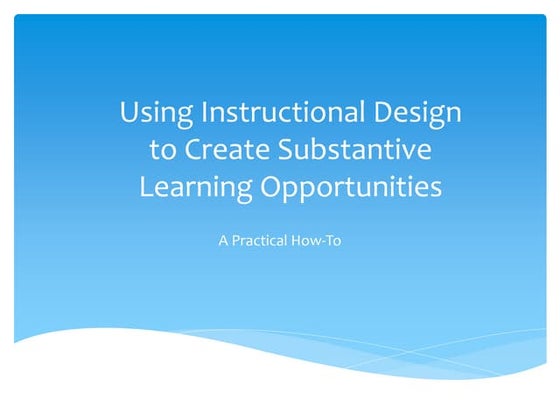 Using Instructional Design to Create Substantive Learning Opportunities

A Practical How-To